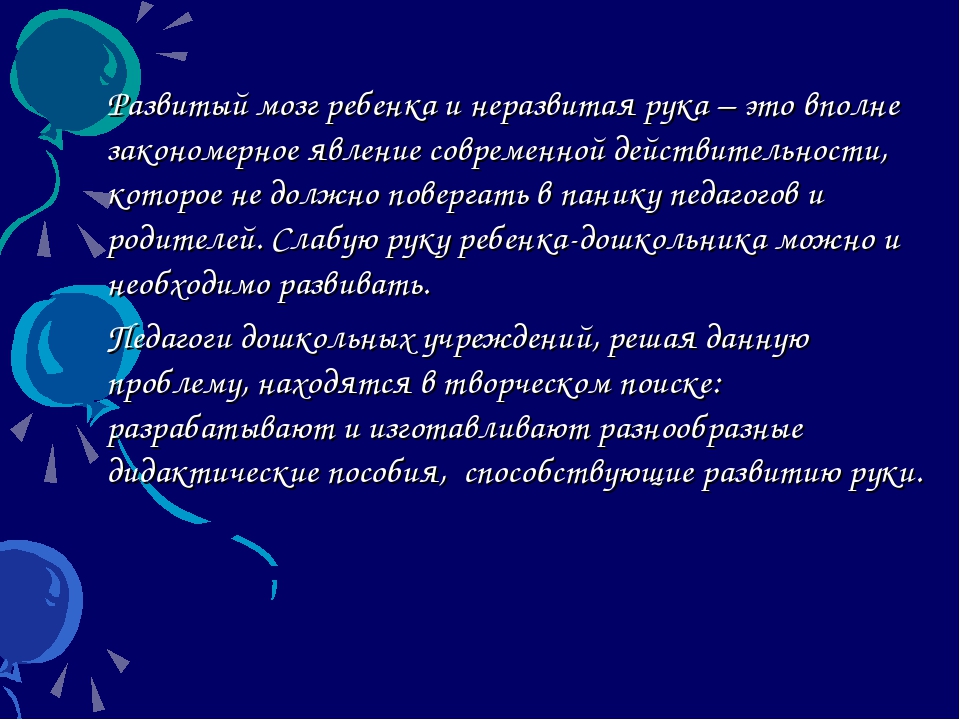 Развитый мозг ребенка и неразвитая рука – это вполне закономерное явление современной действительности, которое не должно повергать в панику педагогов и родителей. Слабую руку ребенка-дошкольника можно и необходимо развивать.

Педагоги дошкольных учреждений, решая данную проблему, находятся в творческом поиске: разрабатывают и изготавливают разнообразные дидактические пособия, способствующие развитию руки.